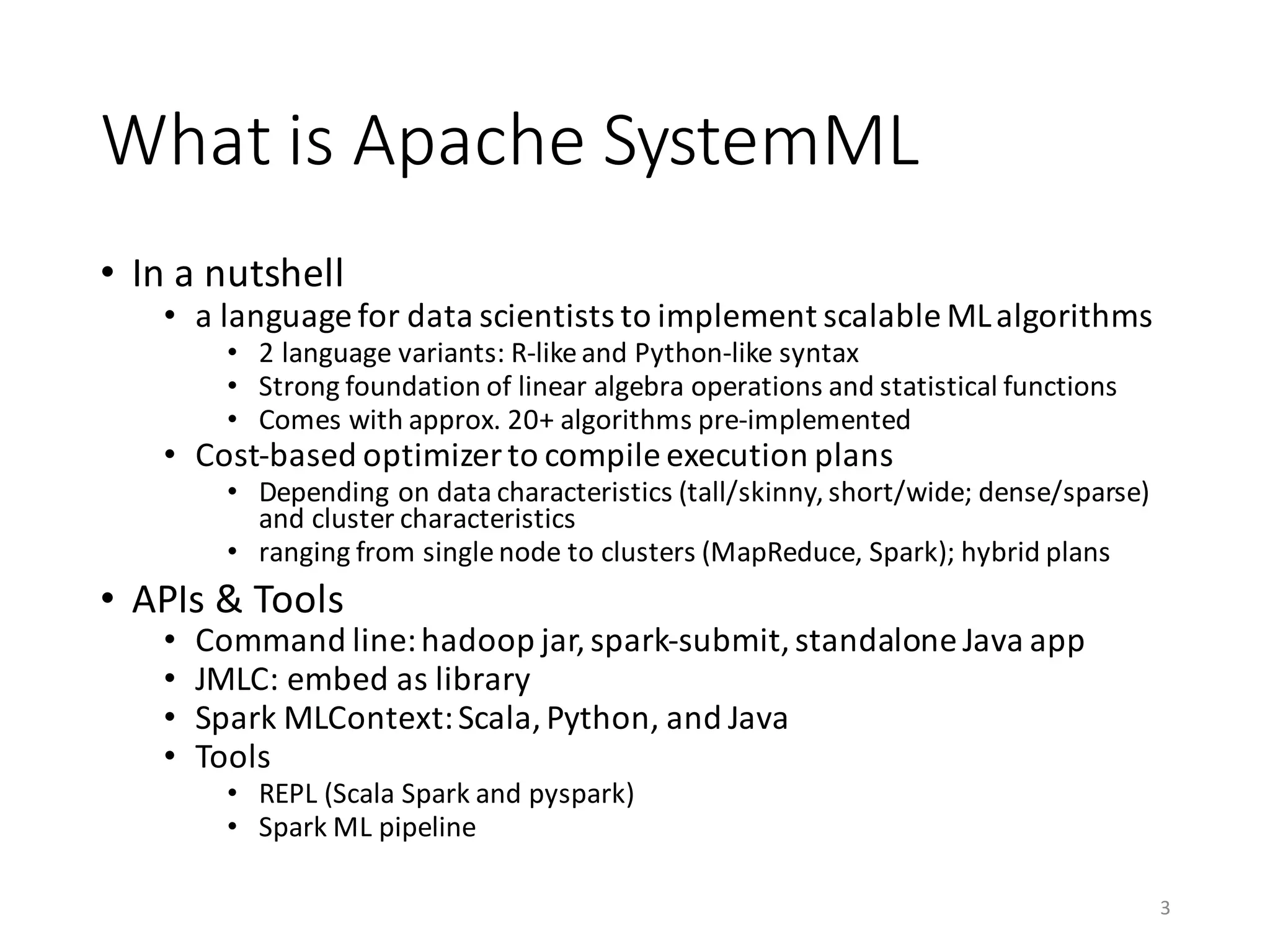 What is Apache SystemML

• In a nutshell
  • a language for data scientists to implement scalable ML algorithms
    • 2 language variants: R-like and Python-like syntax
    • Strong foundation of linear algebra operations and statistical functions
    • Comes with approx. 20+ algorithms pre-implemented
  • Cost-based optimizer to compile execution plans
    • Depending on data characteristics (tall/skinny, short/wide; dense/sparse) and cluster characteristics
    • ranging from single node to clusters (MapReduce, Spark); hybrid plans

• APIs & Tools
  • Command line: hadoop jar, spark-submit, standalone Java app
  • JMLC: embed as library
  • Spark MLContext: Scala, Python, and Java
  • Tools
    • REPL (Scala Spark and pyspark)
    • Spark ML pipeline

3